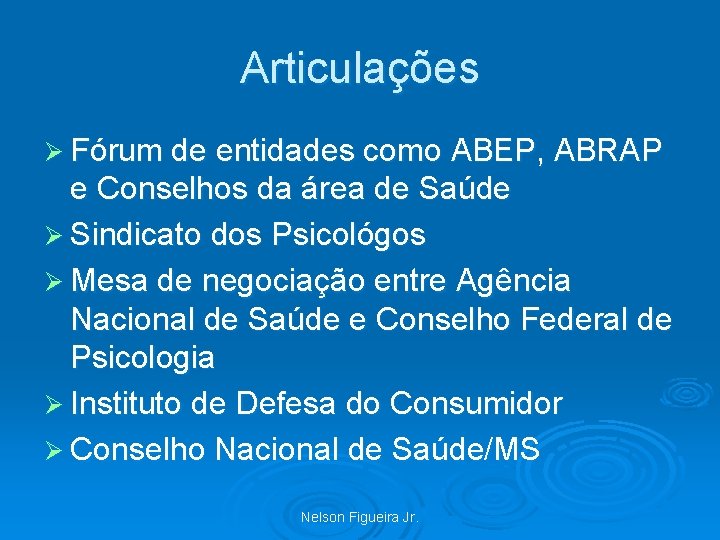 Articulações

➢ Fórum de entidades como ABEP, ABRAP e Conselhos da área de Saúde
➢ Sindicato dos Psicológos
➢ Mesa de negociação entre Agência Nacional de Saúde e Conselho Federal de Psicologia
➢ Instituto de Defesa do Consumidor
➢ Conselho Nacional de Saúde/MS

Nelson Figueira Jr.